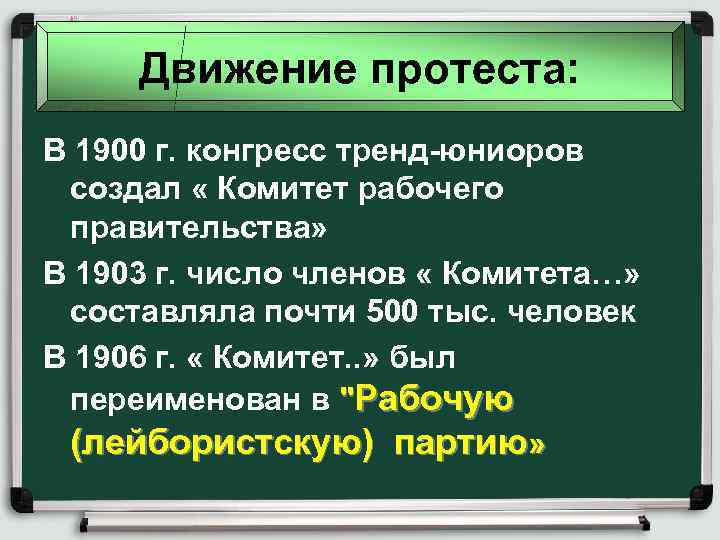 Движение протеста:

В 1900 г. конгресс тренд-юниоров создал « Комитет рабочего правительства»

В 1903 г. число членов « Комитета…» составляла почти 500 тыс. человек

В 1906 г. « Комитет..» был переименован в "Рабочую (лейбористскую) партию»